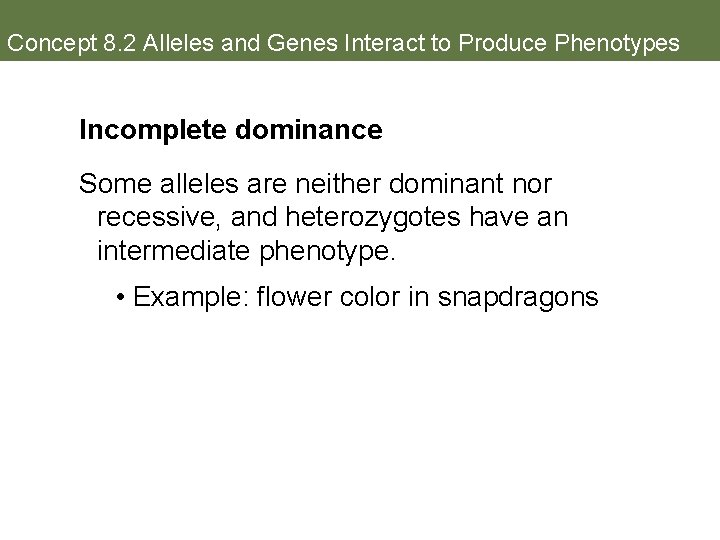 Concept 8.2 Alleles and Genes Interact to Produce Phenotypes

Incomplete dominance

Some alleles are neither dominant nor recessive, and heterozygotes have an intermediate phenotype.

• Example: flower color in snapdragons